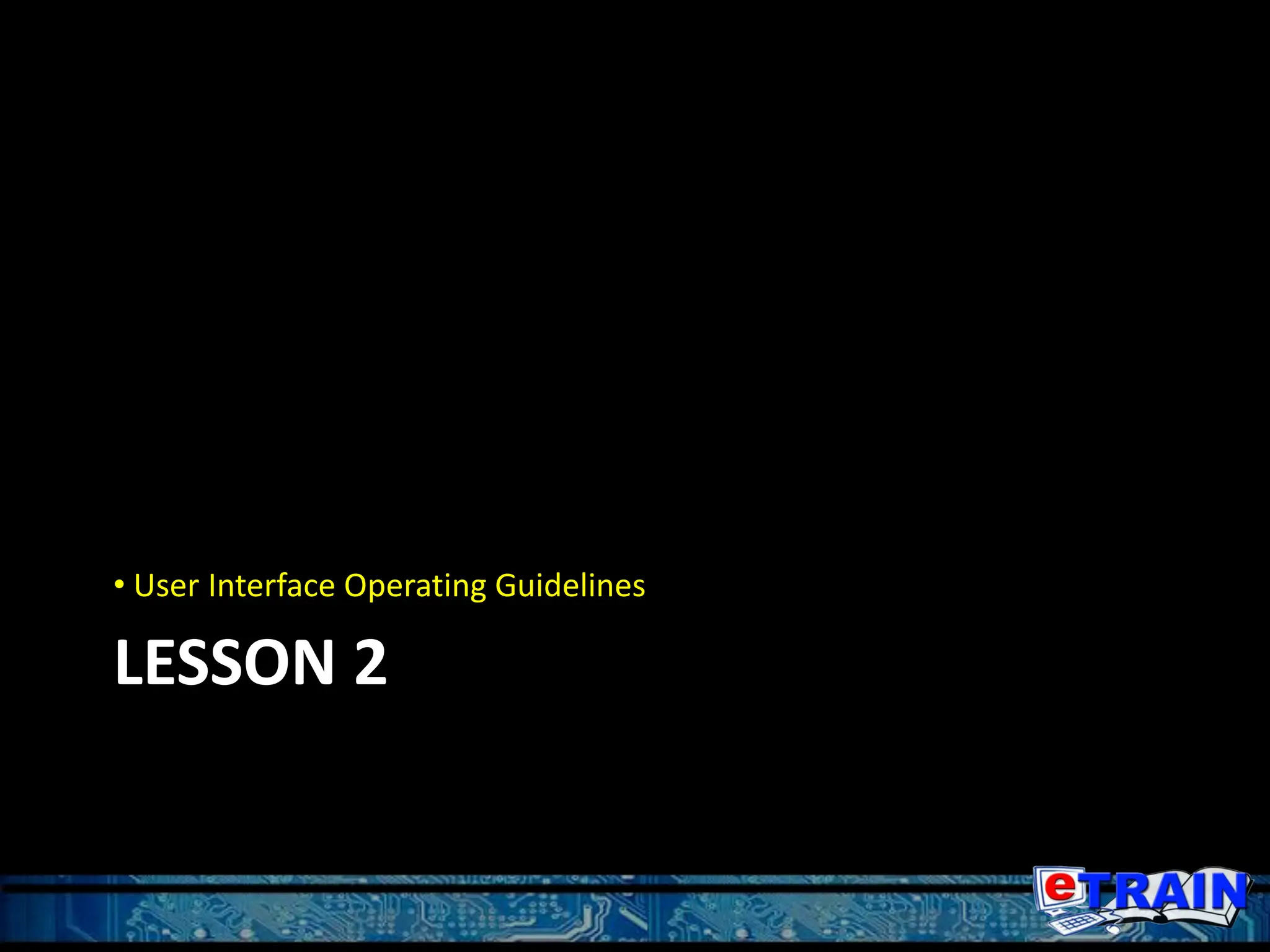 • User Interface Operating Guidelines

LESSON 2

eTRAIN